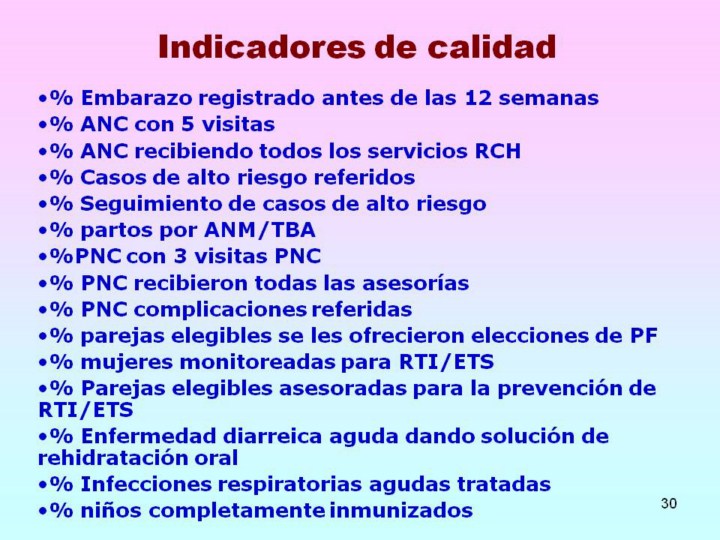 Indicadores de calidad

•% Embarazo registrado antes de las 12 semanas
•% ANC con 5 visitas
•% ANC recibiendo todos los servicios RCH
•% Casos de alto riesgo referidos
•% Seguimiento de casos de alto riesgo
•% partos por ANM/TBA
•%PNC con 3 visitas PNC
•% PNC recibieron todas las asesorías
•% PNC complicaciones referidas
•% parejas elegibles se les ofrecieron elecciones de PF
•% mujeres monitoreadas para RTI/ETS
•% Parejas elegibles asesoradas para la prevención de RTI/ETS
•% Enfermedad diarreica aguda dando solución de rehidratación oral
•% Infecciones respiratorias agudas tratadas
•% niños completamente inmunizados

30